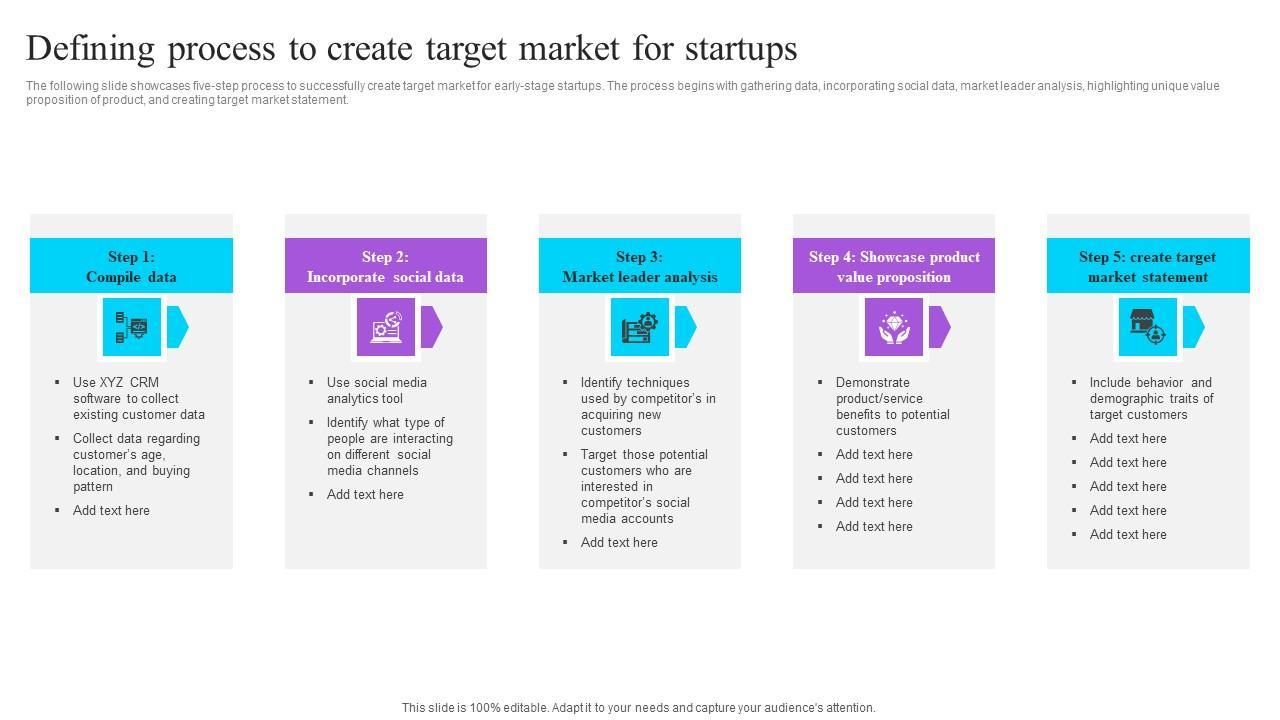 Defining process to create target market for startups

The following slide showcases five-step process to successfully create target market for early-stage startups. The process begins with gathering data, incorporating social data, market leader analysis, highlighting unique value proposition of product, and creating target market statement.

Step 1: Compile data

- Use XYZ CRM software to collect existing customer data
- Collect data regarding customer's age, location, and buying pattern
- Add text here

Step 2: Incorporate social data

- Use social media analytics tool
- Identify what type of people are interacting on different social media channels
- Add text here

Step 3: Market leader analysis

- Identify techniques used by competitor's in acquiring new customers
- Target those potential customers who are interested in competitor's social media accounts
- Add text here

Step 4: Showcase product value proposition

- Demonstrate product/service benefits to potential customers
- Add text here
- Add text here
- Add text here
- Add text here

Step 5: create target market statement

- Include behavior and demographic traits of target customers
- Add text here
- Add text here
- Add text here
- Add text here
- Add text here

This slide is 100% editable. Adapt it to your needs and capture your audience's attention.